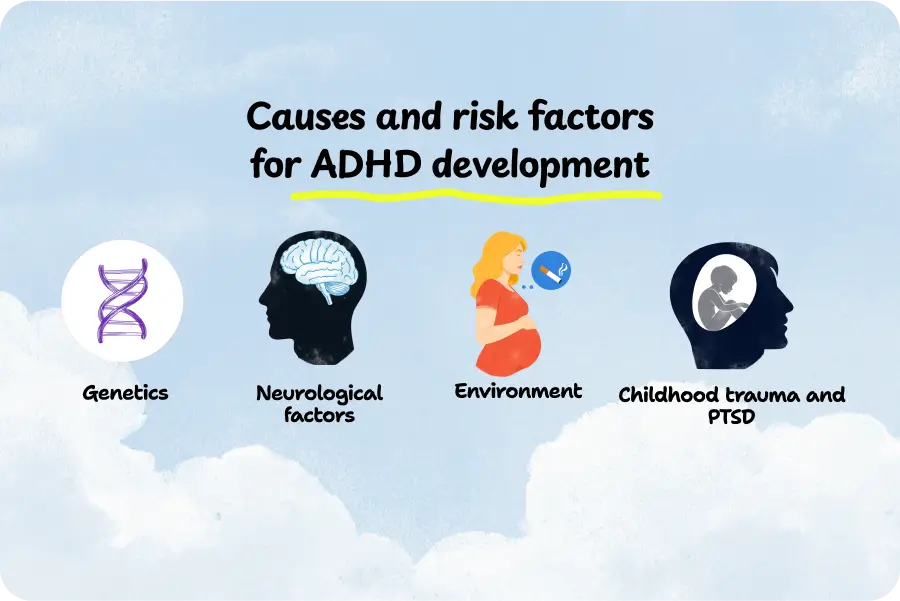 Causes and risk factors for ADHD development

Genetics

Neurological factors

Environment

Childhood trauma and PTSD